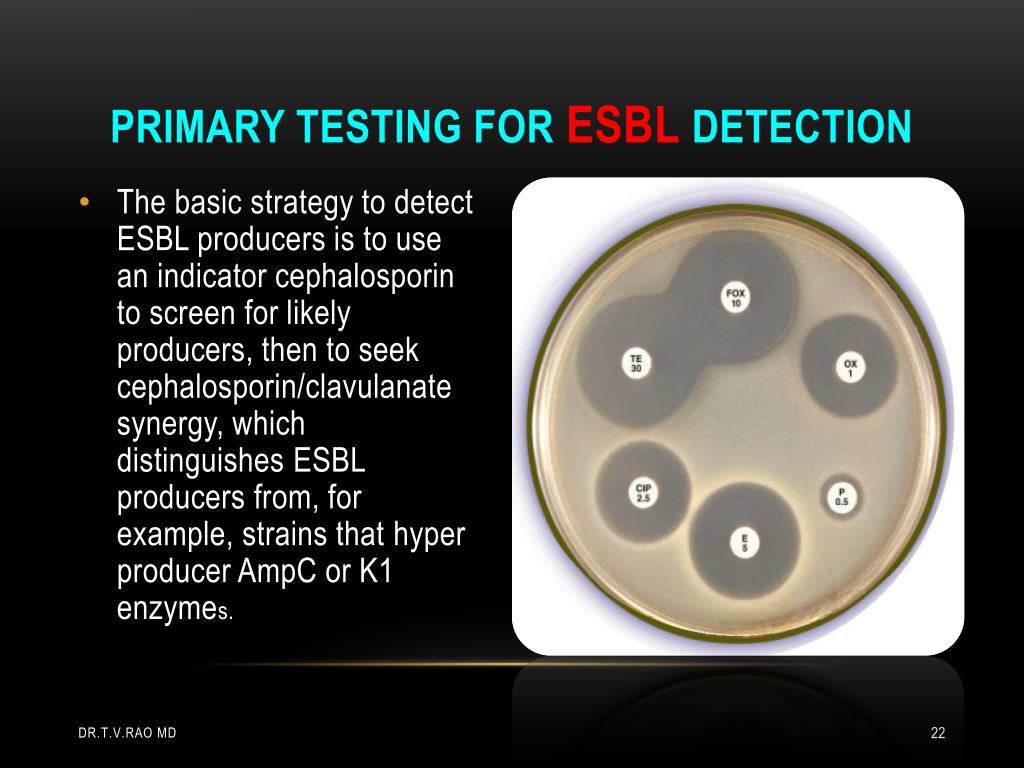 PRIMARY TESTING FOR ESBL DETECTION

• The basic strategy to detect ESBL producers is to use an indicator cephalosporin to screen for likely producers, then to seek cephalosporin/clavulanate synergy, which distinguishes ESBL producers from, for example, strains that hyper producer AmpC or K1 enzymes.

FOX 10

TE 30

OX 1

CIP 2.5

P 0.5

E 5

DR.T.V.RAO MD

22